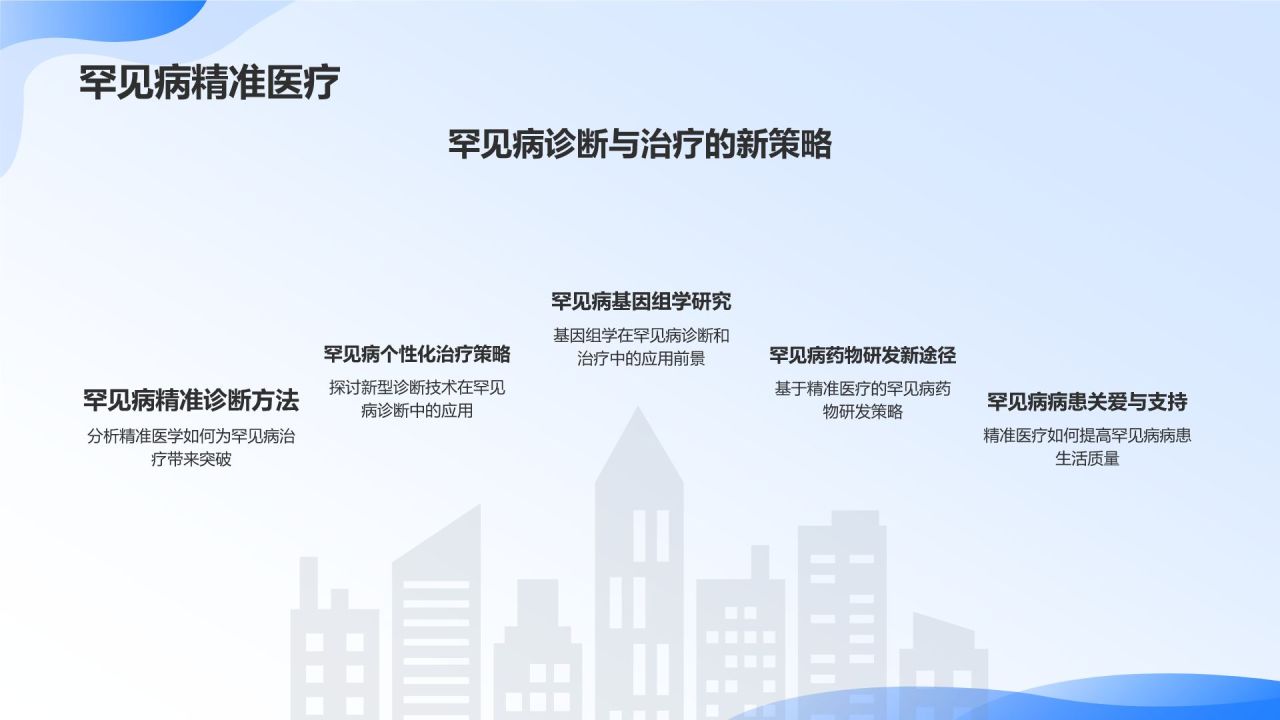 罕见病精准医疗

罕见病诊断与治疗的新策略

罕见病精准诊断方法

分析精准医学如何为罕见病治疗带来突破

罕见病个性化治疗策略

探讨新型诊断技术在罕见病诊断中的应用

罕见病基因组学研究

基因组学在罕见病诊断和治疗中的应用前景

罕见病药物研发新途径

基于精准医疗的罕见病药物研发策略

罕见病病患关爱与支持

精准医疗如何提高罕见病病患生活质量